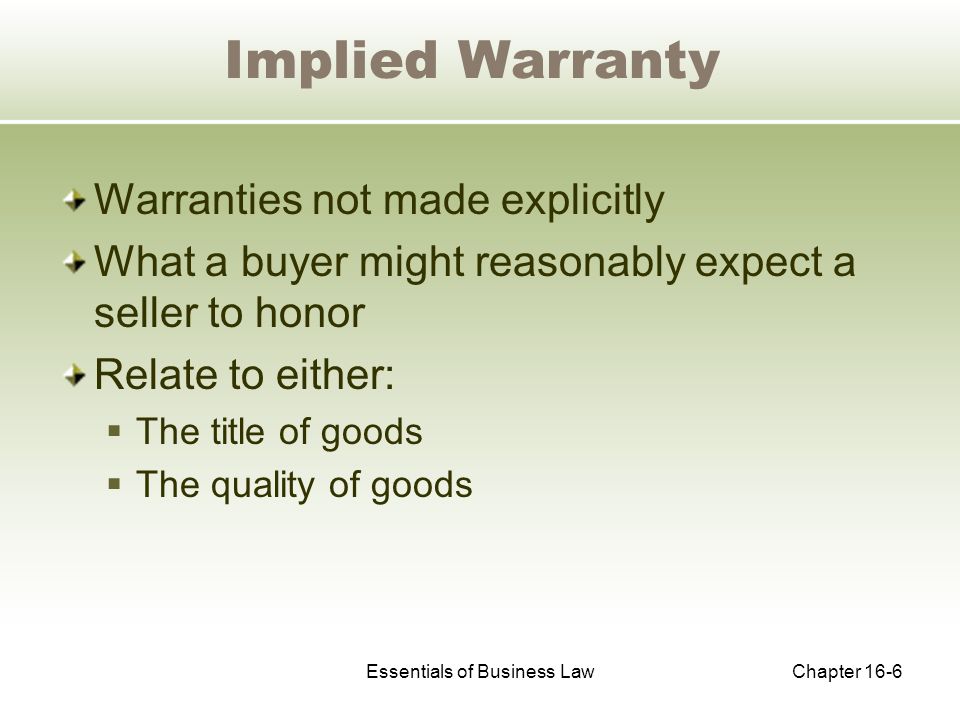 Implied Warranty

Warranties not made explicitly

What a buyer might reasonably expect a seller to honor

Relate to either:

The title of goods

The quality of goods

Essentials of Business Law

Chapter 16-6